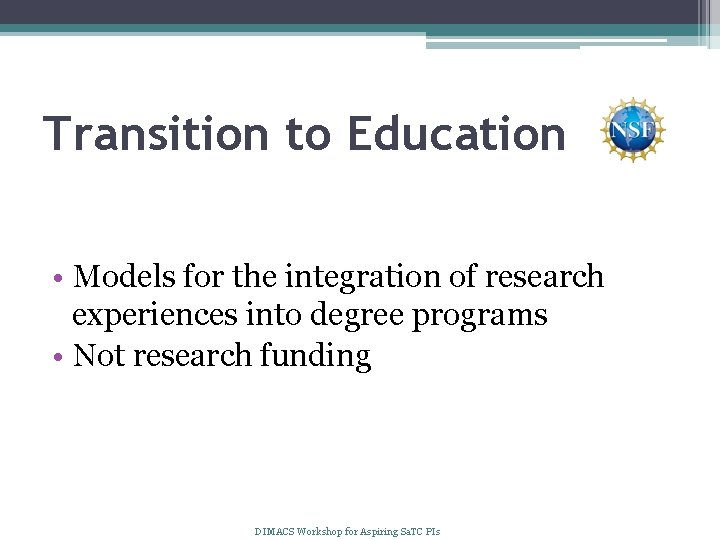 Transition to Education

NSF

• Models for the integration of research experiences into degree programs
• Not research funding

DIMACS Workshop for Aspiring SaTC PIs